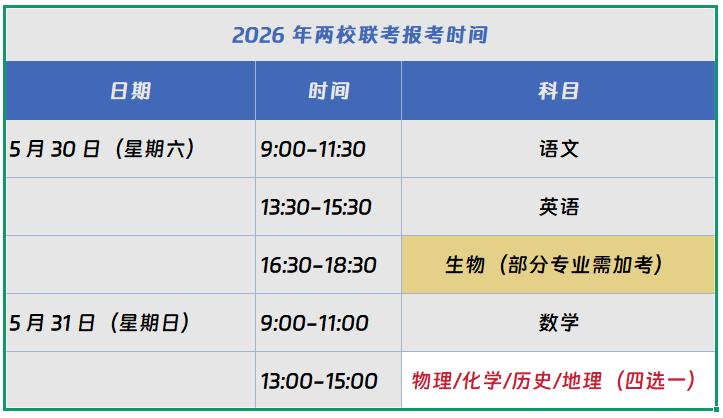 2026 年两校联考报考时间

| 日期 | 时间 | 科目 |
|---|---|---|
| 5 月 30 日（星期六） | 9:00-11:30 | 语文 |
| | 13:30-15:30 | 英语 |
| | 16:30-18:30 | 生物（部分专业需加考） |
| 5 月 31 日（星期日） | 9:00-11:00 | 数学 |
| | 13:00-15:00 | 物理/化学/历史/地理（四选一） |